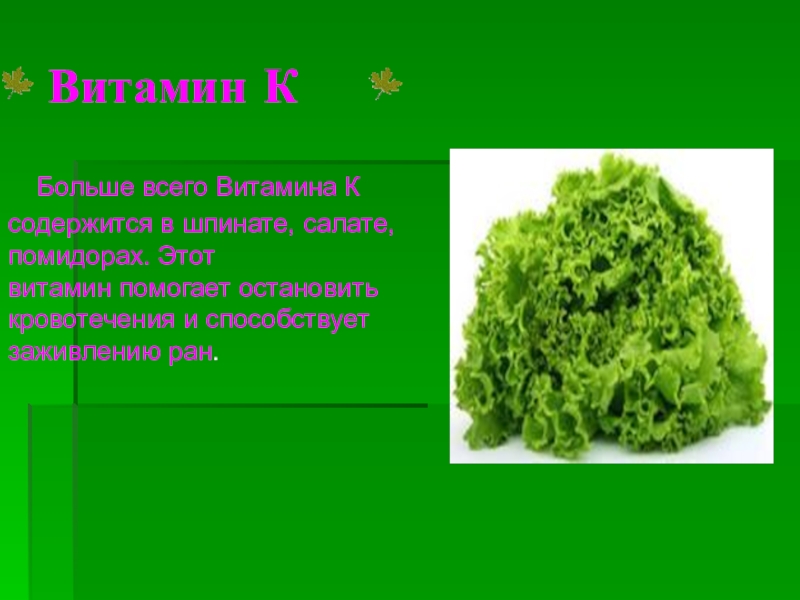 Витамин К

Больше всего Витамина К содержится в шпинате, салате, помидорах. Этот витамин помогает остановить кровотечения и способствует заживлению ран.